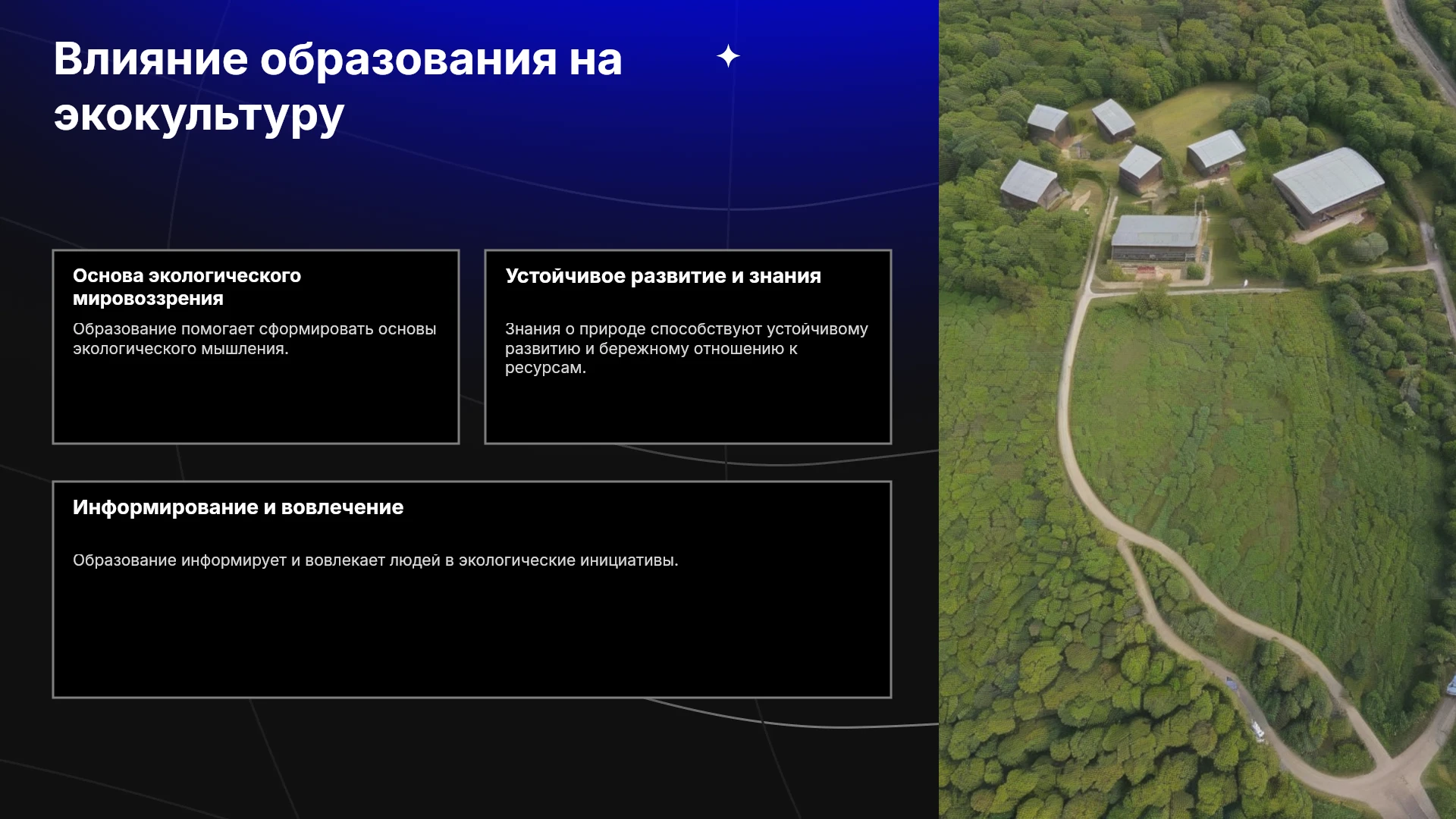 Влияние образования на экокультуру

Основа экологического мировоззрения

Образование помогает сформировать основы экологического мышления.

Устойчивое развитие и знания

Знания о природе способствуют устойчивому развитию и бережному отношению к ресурсам.

Информирование и вовлечение

Образование информирует и вовлекает людей в экологические инициативы.